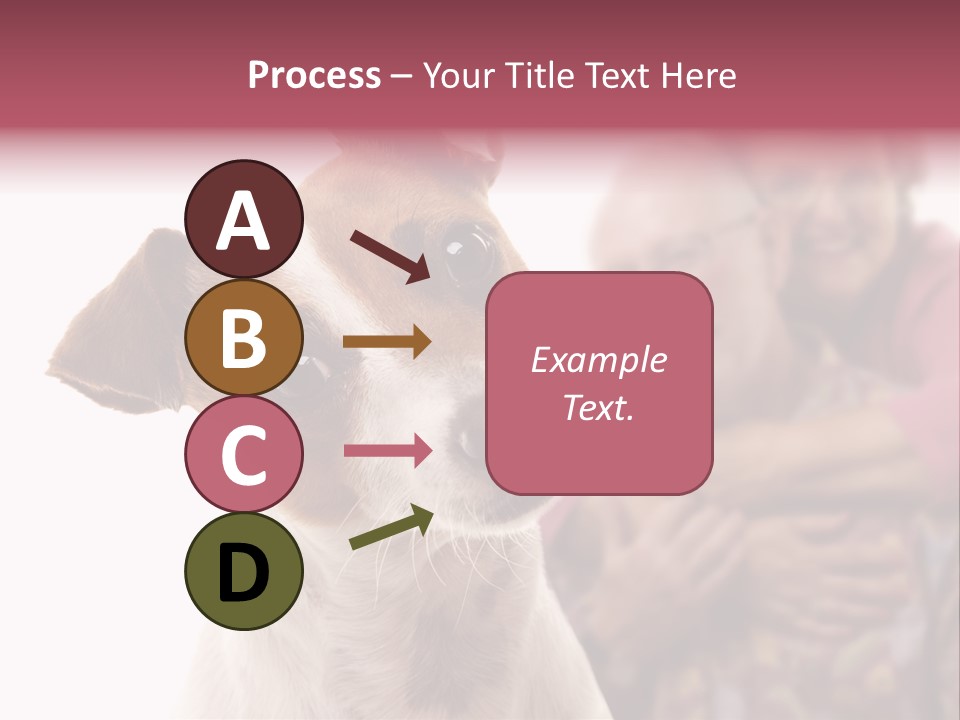 Process – Your Title Text Here

A
B
C
D

Example Text.